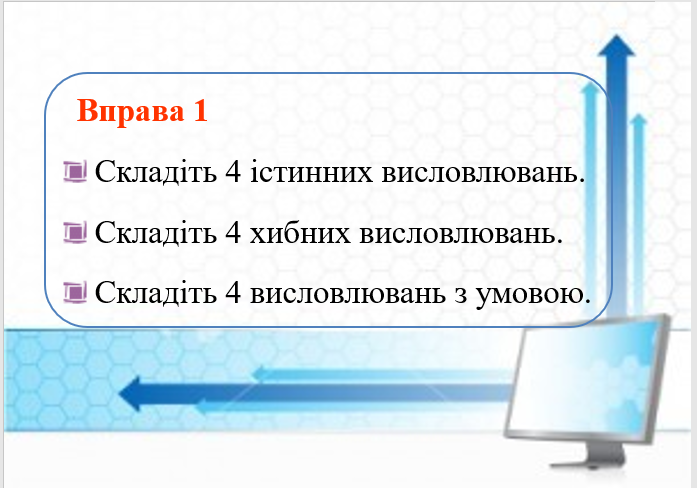 Вправа 1

Складіть 4 істинних висловлювань.

Складіть 4 хибних висловлювань.

Складіть 4 висловлювань з умовою.